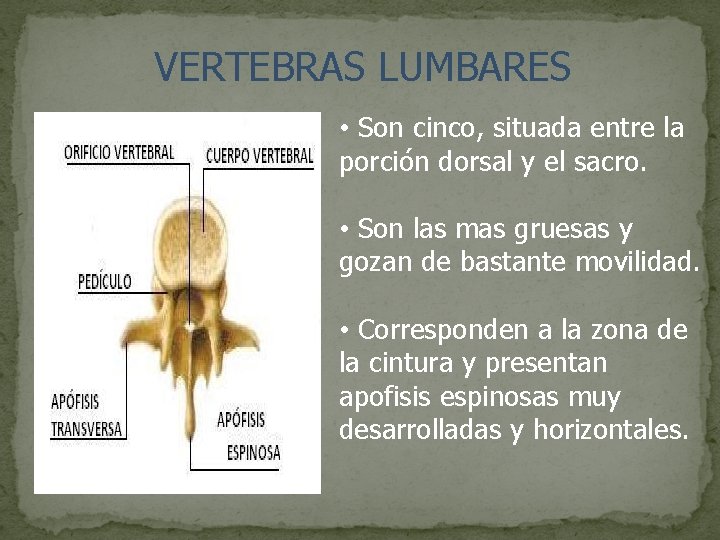 VERTEBRAS LUMBARES

ORIFICIO VERTEBRAL
CUERPO VERTEBRAL
PEDÍCULO
APÓFISIS TRANSVERSA
APÓFISIS ESPINOSA

• Son cinco, situada entre la porción dorsal y el sacro.

• Son las mas gruesas y gozan de bastante movilidad.

• Corresponden a la zona de la cintura y presentan apofisis espinosas muy desarrolladas y horizontales.